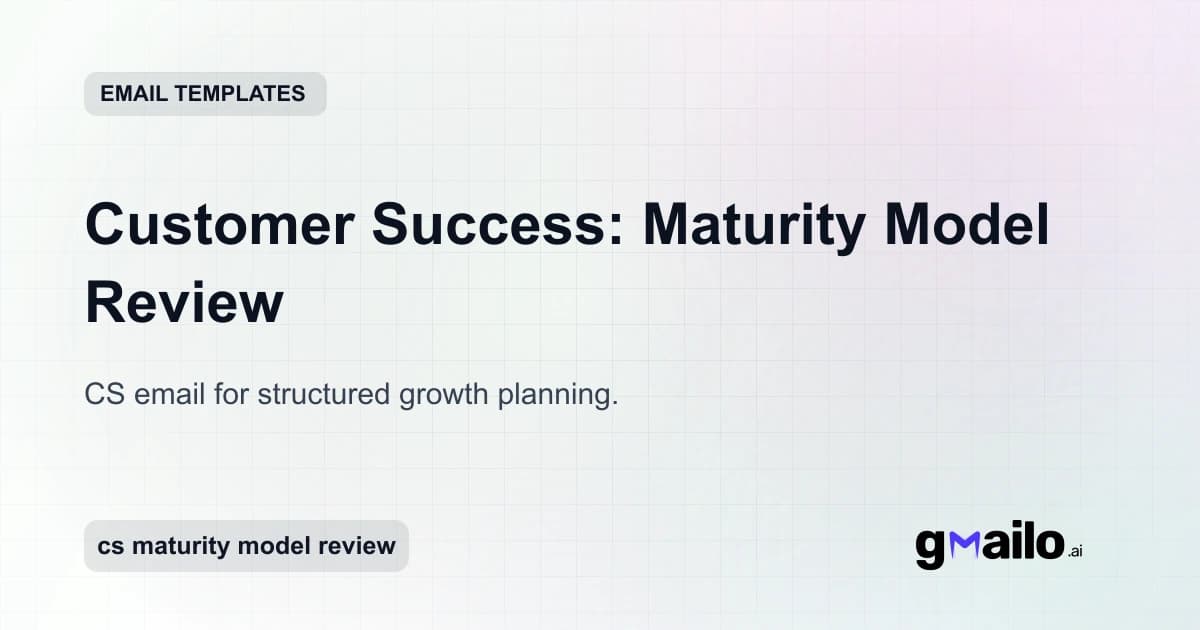 EMAIL TEMPLATES

Customer Success: Maturity Model Review

CS email for structured growth planning.

cs maturity model review

gmailo.ai